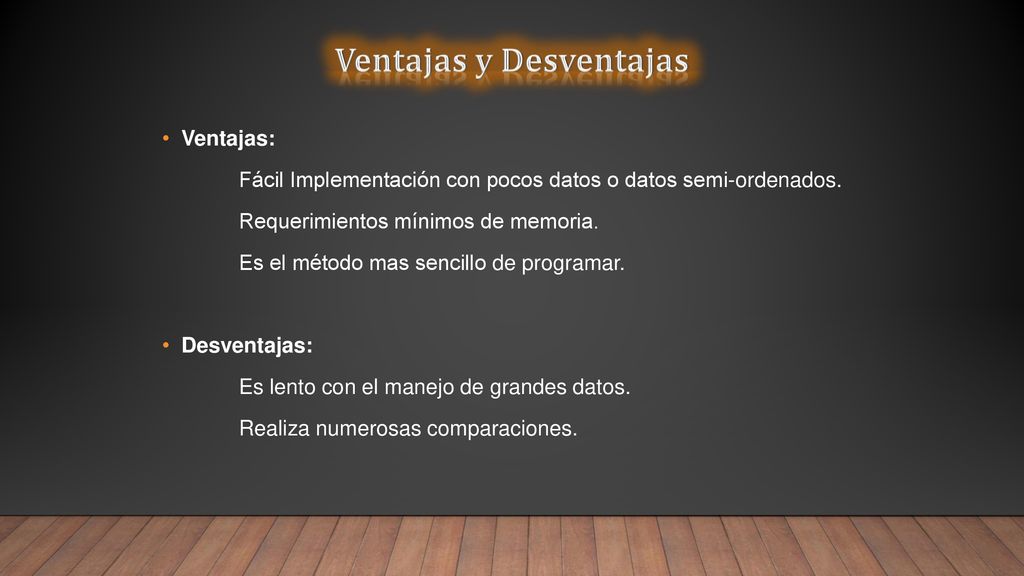 Ventajas y Desventajas

• Ventajas:

Fácil Implementación con pocos datos o datos semi-ordenados.

Requerimientos mínimos de memoria.

Es el método mas sencillo de programar.

• Desventajas:

Es lento con el manejo de grandes datos.

Realiza numerosas comparaciones.